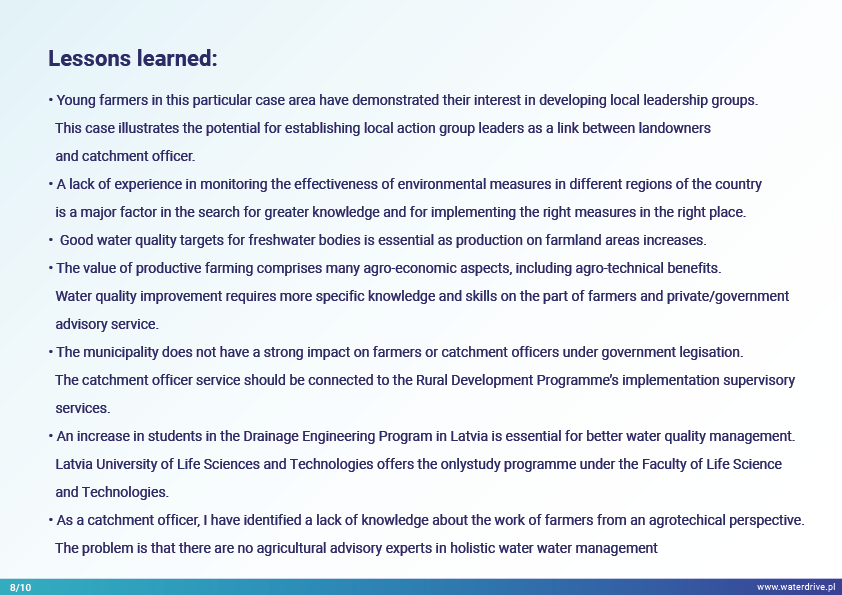 Lessons learned:

• Young farmers in this particular case area have demonstrated their interest in developing local leadership groups. This case illustrates the potential for establishing local action group leaders as a link between landowners and catchment officer.

• A lack of experience in monitoring the effectiveness of environmental measures in different regions of the country is a major factor in the search for greater knowledge and for implementing the right measures in the right place.

• Good water quality targets for freshwater bodies is essential as production on farmland areas increases.

• The value of productive farming comprises many agro-economic aspects, including agro-technical benefits. Water quality improvement requires more specific knowledge and skills on the part of farmers and private/government advisory service.

• The municipality does not have a strong impact on farmers or catchment officers under government legisation. The catchment officer service should be connected to the Rural Development Programme's implementation supervisory services.

• An increase in students in the Drainage Engineering Program in Latvia is essential for better water quality management. Latvia University of Life Sciences and Technologies offers the onlystudy programme under the Faculty of Life Science and Technologies.

• As a catchment officer, I have identified a lack of knowledge about the work of farmers from an agrotechical perspective. The problem is that there are no agricultural advisory experts in holistic water water management

8/10

www.waterdrive.pl